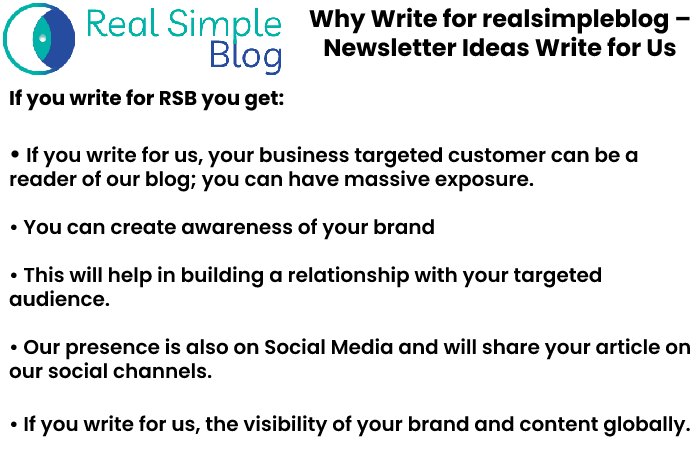 Real Simple Blog

Why Write for realsimpleblog – Newsletter Ideas Write for Us

If you write for RSB you get:

• If you write for us, your business targeted customer can be a reader of our blog; you can have massive exposure.

• You can create awareness of your brand

• This will help in building a relationship with your targeted audience.

• Our presence is also on Social Media and will share your article on our social channels.

• If you write for us, the visibility of your brand and content globally.